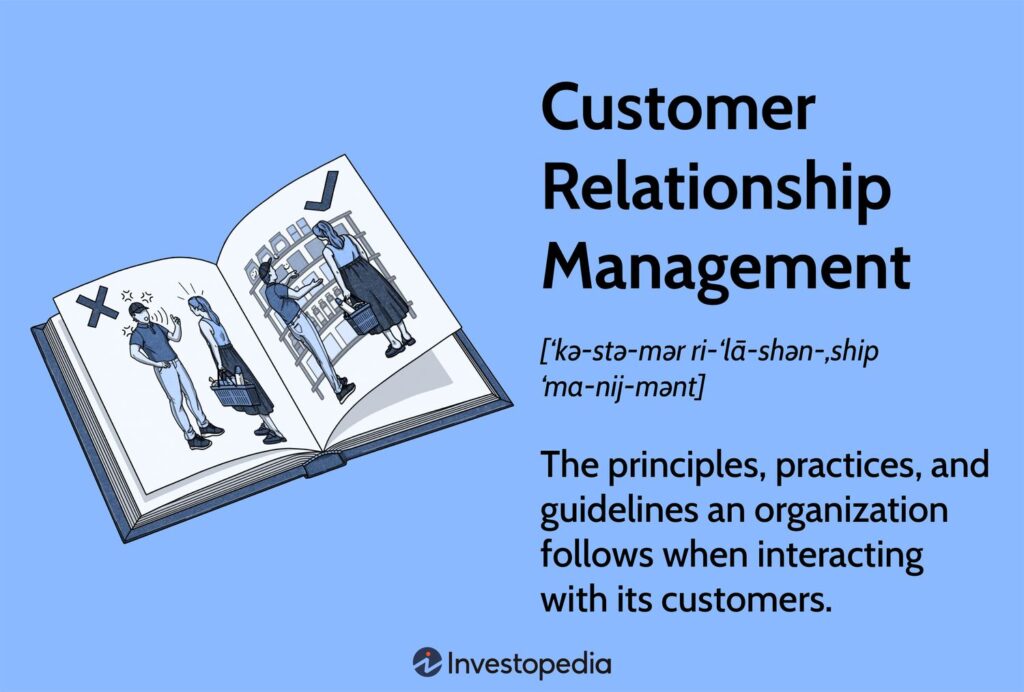 Customer Relationship Management

[ˈkə-stə-mər ri-ˈlā-shən-ˌship ˈma-nij-mənt]

The principles, practices, and guidelines an organization follows when interacting with its customers.

Investopedia